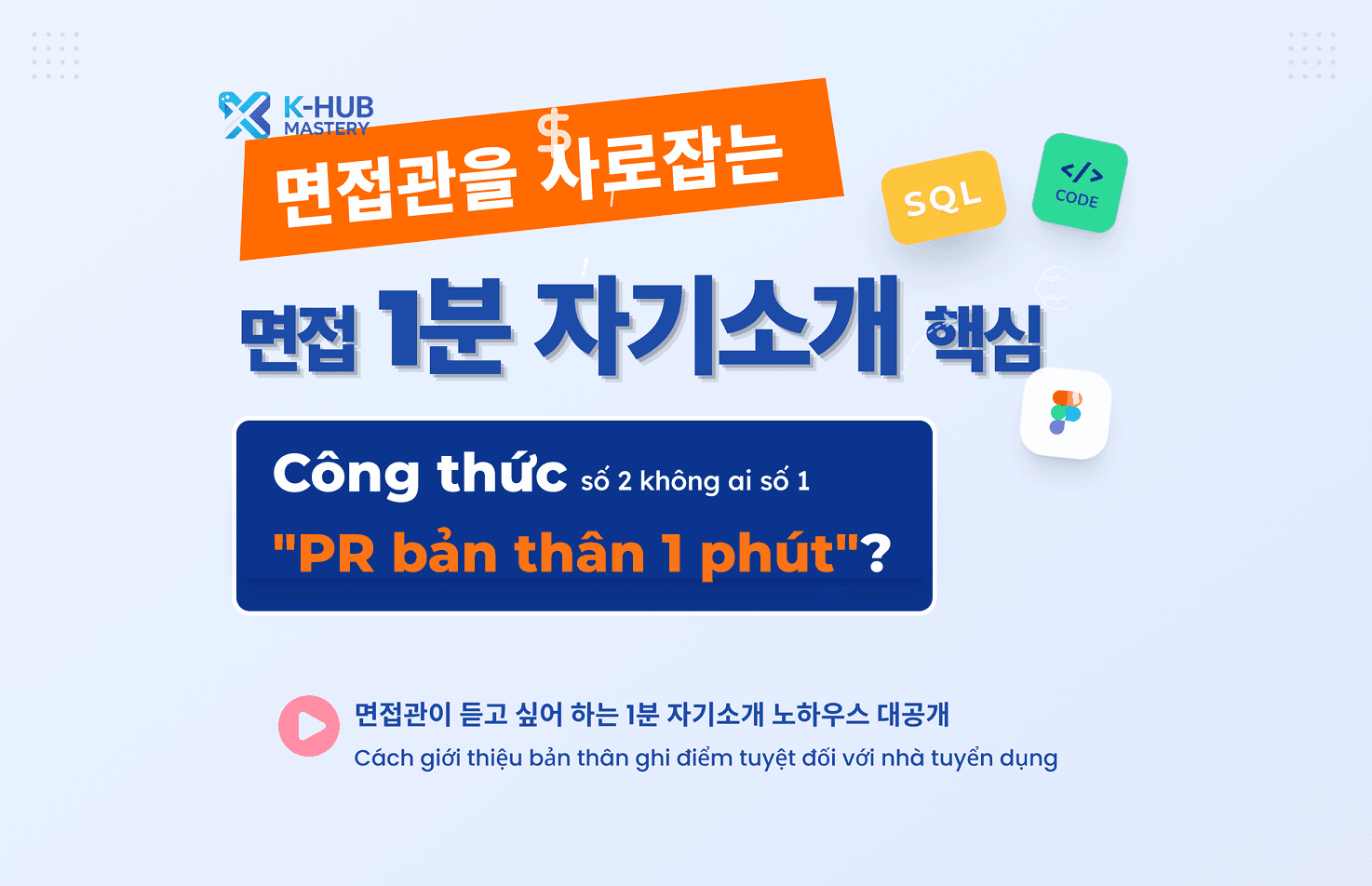 K-HUB MASTERY

면접관을 사로잡는

SQL

</>
CODE

면접 1분 자기소개 핵심

Công thức số 2 không ai số 1
"PR bản thân 1 phút"?

면접관이 듣고 싶어 하는 1분 자기소개 노하우스 대공개
Cách giới thiệu bản thân ghi điểm tuyệt đối với nhà tuyển dụng